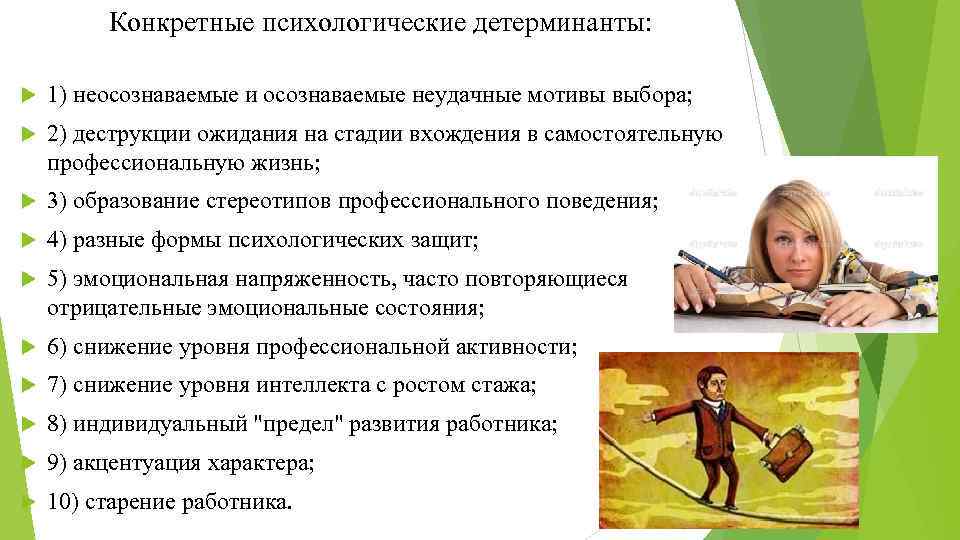 Конкретные психологические детерминанты:

1) неосознаваемые и осознаваемые неудачные мотивы выбора;

2) деструкции ожидания на стадии вхождения в самостоятельную профессиональную жизнь;

3) образование стереотипов профессионального поведения;

4) разные формы психологических защит;

5) эмоциональная напряженность, часто повторяющиеся отрицательные эмоциональные состояния;

6) снижение уровня профессиональной активности;

7) снижение уровня интеллекта с ростом стажа;

8) индивидуальный "предел" развития работника;

9) акцентуация характера;

10) старение работника.